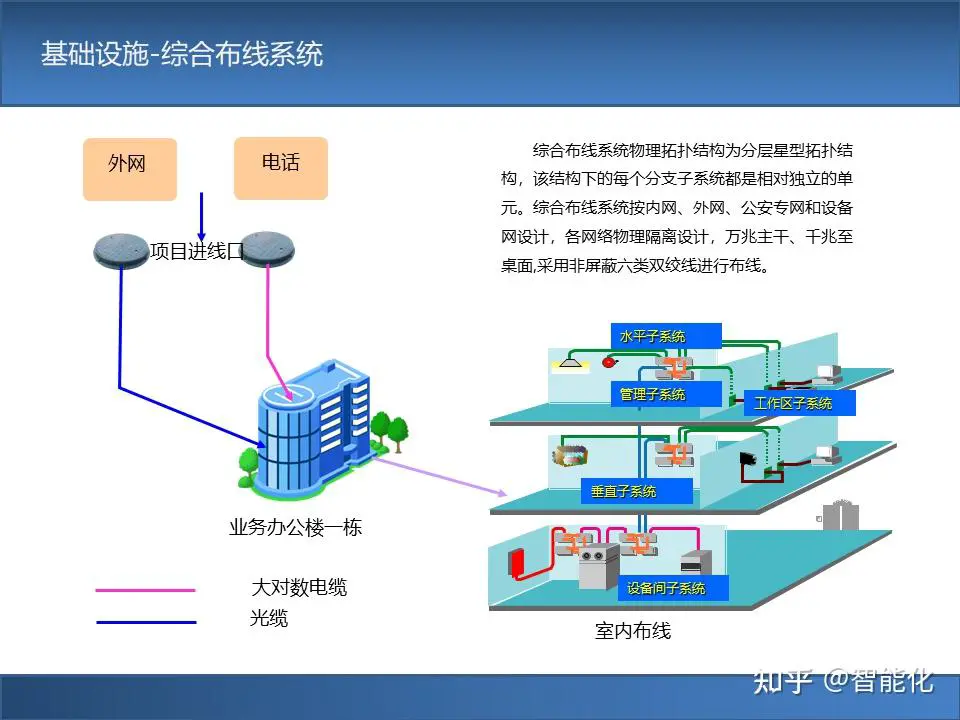 基础设施-综合布线系统

外网

电话

项目进线口

业务办公楼一栋

大对数电缆

光缆

综合布线系统物理拓扑结构为分层星型拓扑结构，该结构下的每个分支子系统都是相对独立的单元。综合布线系统按内网、外网、公安专网和设备网设计，各网络物理隔离设计，万兆主干、千兆至桌面,采用非屏蔽六类双绞线进行布线。

水平子系统

管理子系统

工作区子系统

垂直子系统

设备间子系统

室内布线

知乎 @智能化